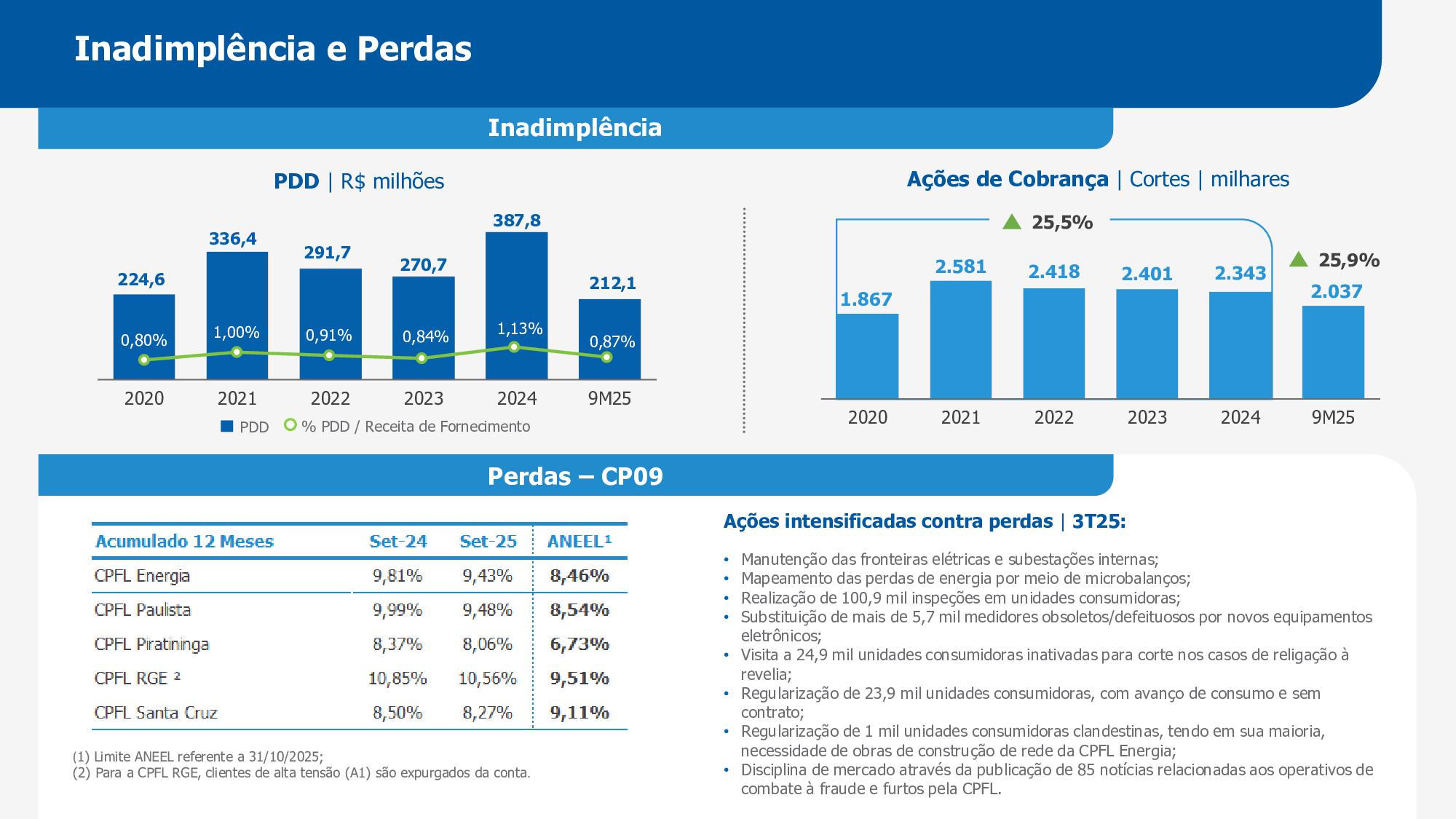 Inadimplência e Perdas

Inadimplência

PDD | R$ milhões

224,6
336,4
291,7
270,7
387,8
212,1

0,80%
1,00%
0,91%
0,84%
1,13%
0,87%

2020
2021
2022
2023
2024
9M25

PDD
% PDD / Receita de Fornecimento

Ações de Cobrança | Cortes | milhares

25,5%
25,9%

1.867
2.581
2.418
2.401
2.343
2.037

2020
2021
2022
2023
2024
9M25

Perdas – CP09

| Acumulado 12 Meses | Set-24 | Set-25 | ANEEL¹ |
|---|---|---|---|
| CPFL Energia | 9,81% | 9,43% | 8,46% |
| CPFL Paulista | 9,99% | 9,48% | 8,54% |
| CPFL Piratininga | 8,37% | 8,06% | 6,73% |
| CPFL RGE ² | 10,85% | 10,56% | 9,51% |
| CPFL Santa Cruz | 8,50% | 8,27% | 9,11% |

(1) Limite ANEEL referente a 31/10/2025;
(2) Para a CPFL RGE, clientes de alta tensão (A1) são expurgados da conta.

Ações intensificadas contra perdas | 3T25:

• Manutenção das fronteiras elétricas e subestações internas;
• Mapeamento das perdas de energia por meio de microbalanços;
• Realização de 100,9 mil inspeções em unidades consumidoras;
• Substituição de mais de 5,7 mil medidores obsoletos/defeituosos por novos equipamentos eletrônicos;
• Visita a 24,9 mil unidades consumidoras inativadas para corte nos casos de religação à revelia;
• Regularização de 23,9 mil unidades consumidoras, com avanço de consumo e sem contrato;
• Regularização de 1 mil unidades consumidoras clandestinas, tendo em sua maioria, necessidade de obras de construção de rede da CPFL Energia;
• Disciplina de mercado através da publicação de 85 notícias relacionadas aos operativos de combate à fraude e furtos pela CPFL.